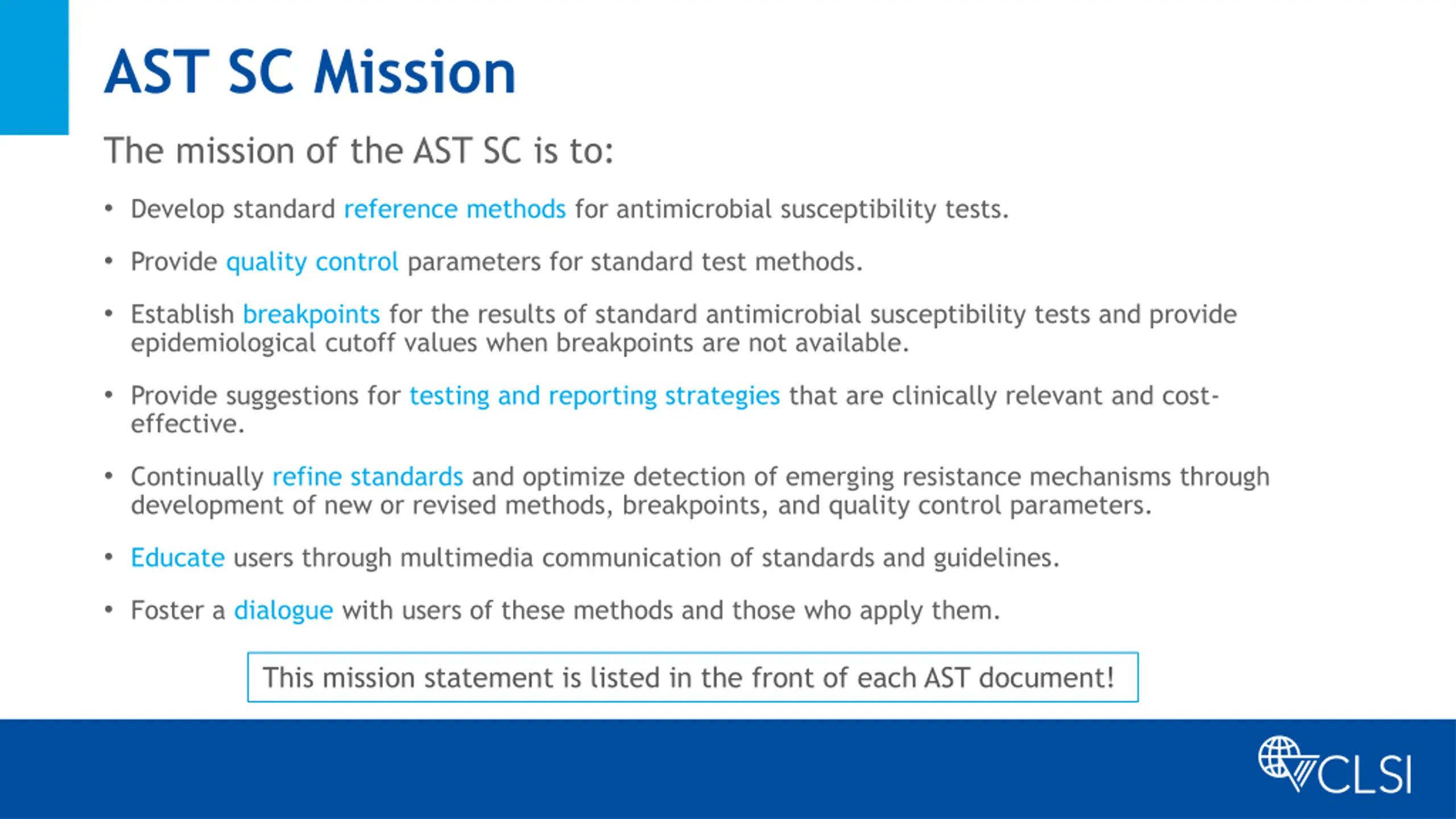 AST SC Mission

The mission of the AST SC is to:

• Develop standard reference methods for antimicrobial susceptibility tests.

• Provide quality control parameters for standard test methods.

• Establish breakpoints for the results of standard antimicrobial susceptibility tests and provide epidemiological cutoff values when breakpoints are not available.

• Provide suggestions for testing and reporting strategies that are clinically relevant and cost-effective.

• Continually refine standards and optimize detection of emerging resistance mechanisms through development of new or revised methods, breakpoints, and quality control parameters.

• Educate users through multimedia communication of standards and guidelines.

• Foster a dialogue with users of these methods and those who apply them.

This mission statement is listed in the front of each AST document!

CLSI